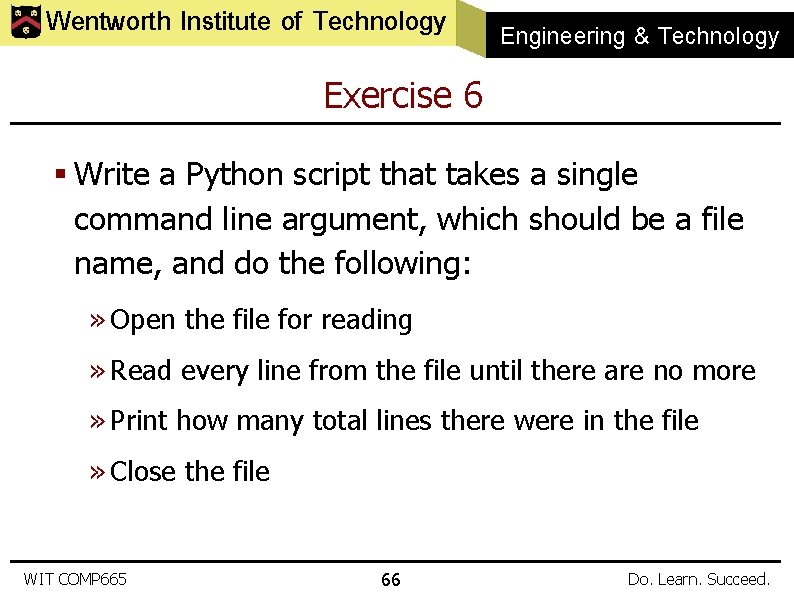 Wentworth Institute of Technology

Engineering & Technology

Exercise 6

▪ Write a Python script that takes a single command line argument, which should be a file name, and do the following:

» Open the file for reading

» Read every line from the file until there are no more

» Print how many total lines there were in the file

» Close the file

WIT COMP665

66

Do. Learn. Succeed.